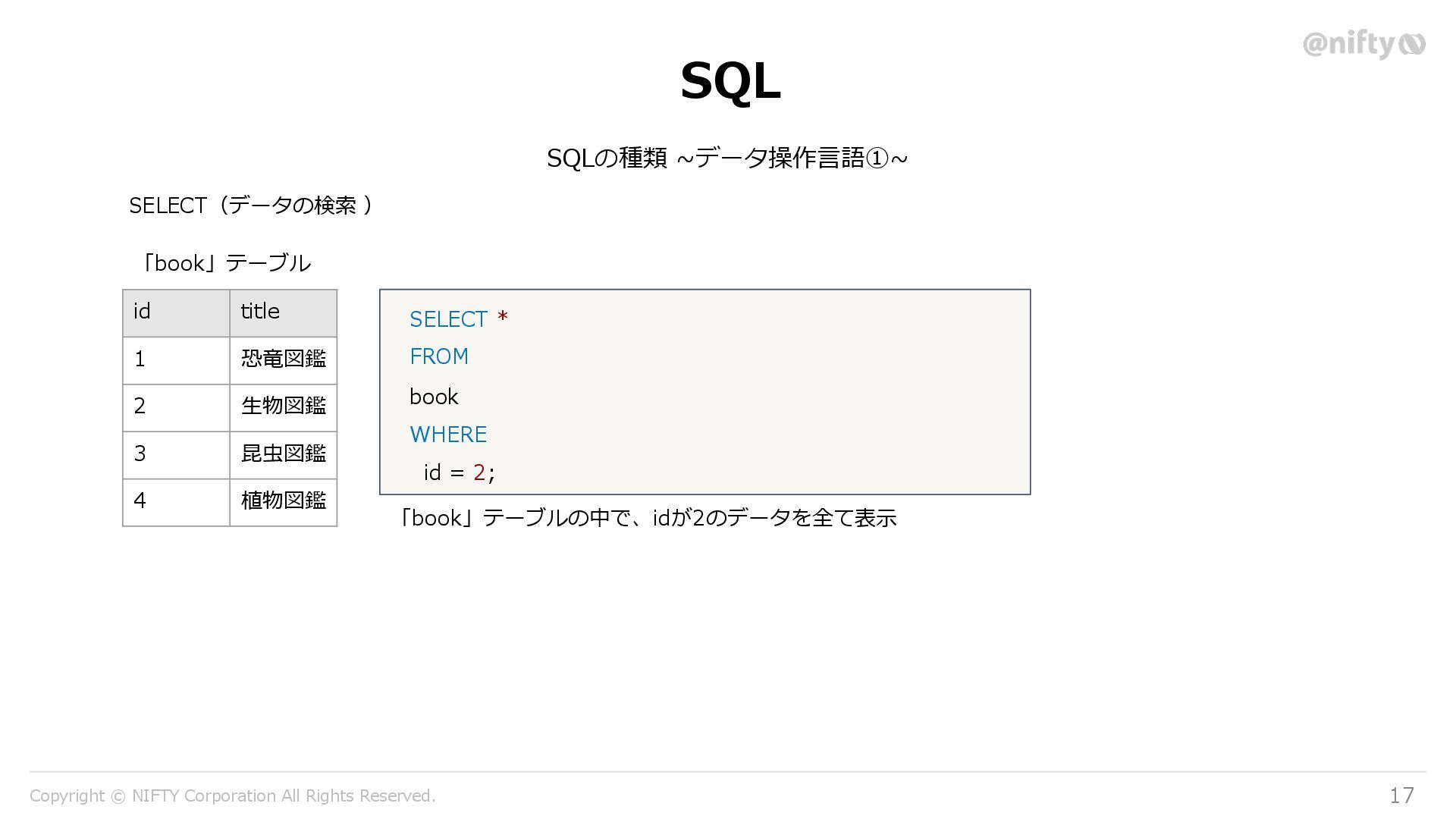 @nifty

SQL

SQLの種類 ~データ操作言語①~

SELECT（データの検索 ）

「book」テーブル

| id | title |
|---|---|
| 1 | 恐竜図鑑 |
| 2 | 生物図鑑 |
| 3 | 昆虫図鑑 |
| 4 | 植物図鑑 |

SELECT *
FROM
book
WHERE
id = 2;

「book」テーブルの中で、idが2のデータを全て表示

Copyright © NIFTY Corporation All Rights Reserved.

17